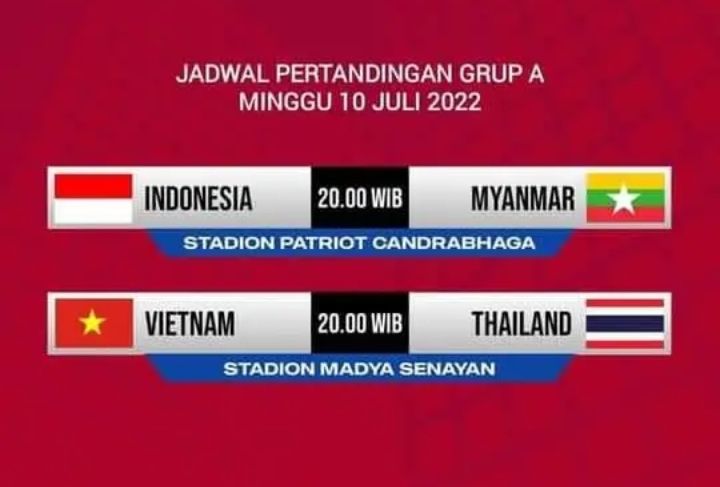 JADWAL PERTANDINGAN GRUP A
MINGGU 10 JULI 2022

INDONESIA 20.00 WIB MYANMAR
STADION PATRIOT CANDRABHAGA

VIETNAM 20.00 WIB THAILAND
STADION MADYA SENAYAN